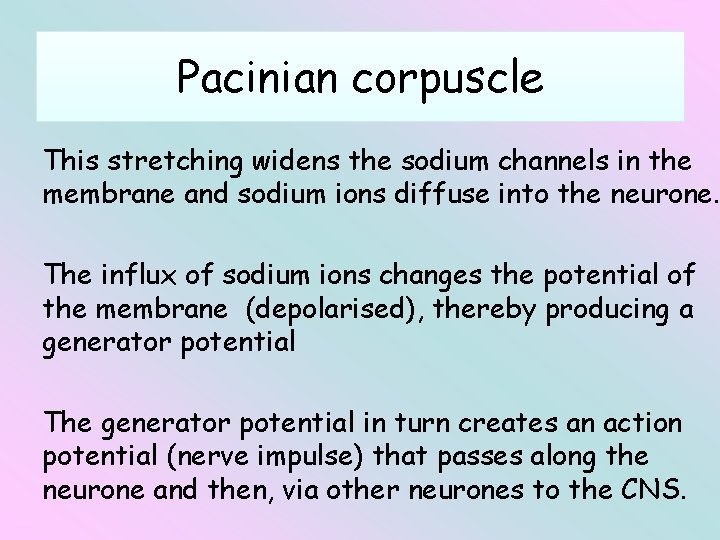 Pacinian corpuscle

This stretching widens the sodium channels in the membrane and sodium ions diffuse into the neurone.

The influx of sodium ions changes the potential of the membrane (depolarised), thereby producing a generator potential

The generator potential in turn creates an action potential (nerve impulse) that passes along the neurone and then, via other neurones to the CNS.